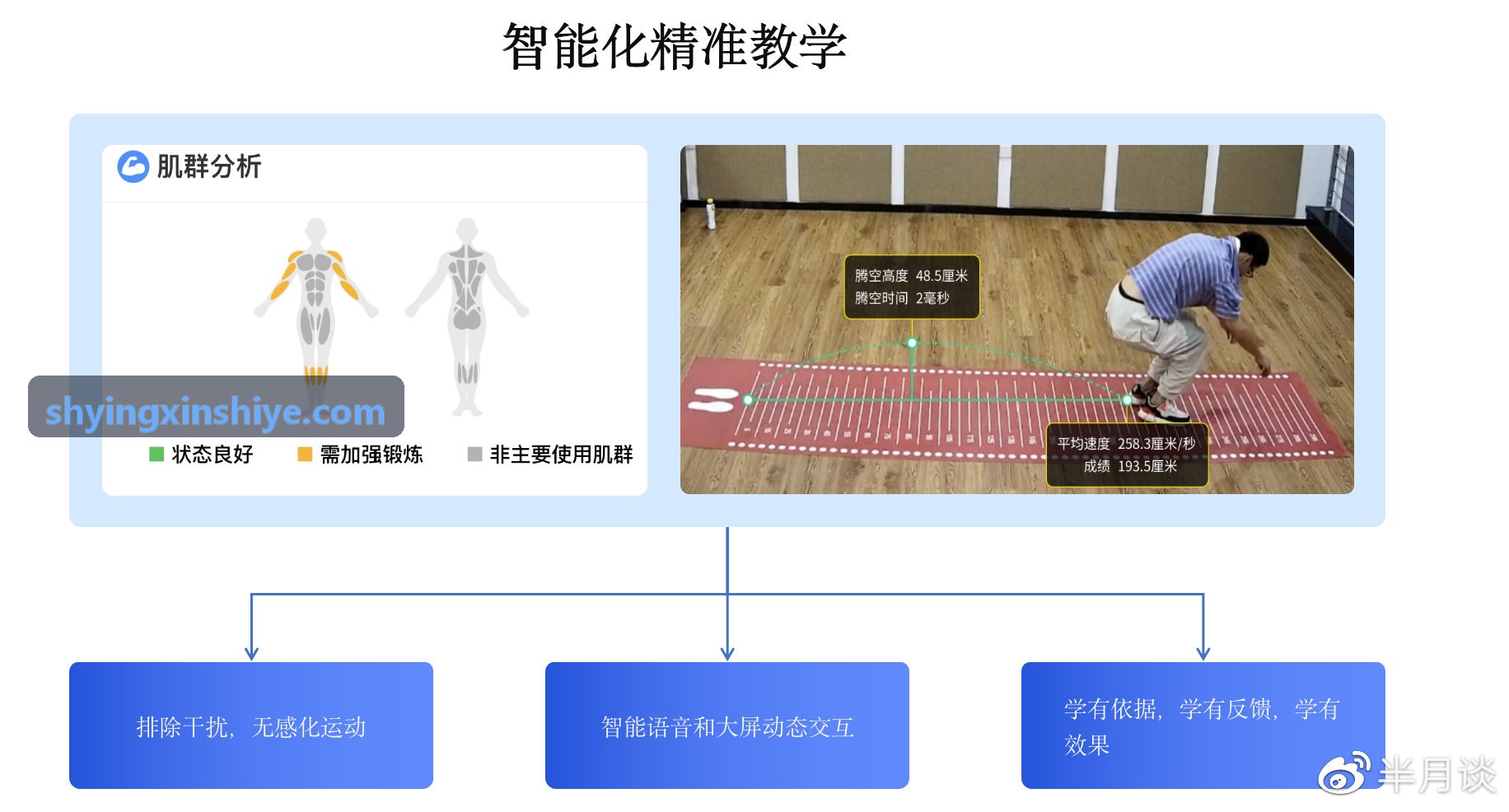 智能化精准教学

肌群分析

shyingxinshiye.com

状态良好　需加强锻炼　非主要使用肌群

腾空高度 48.5厘米
腾空时间 2毫秒

平均速度 258.3厘米/秒
成绩 193.5厘米

排除干扰，无感化运动

智能语音和大屏动态交互

学有依据，学有反馈，学有效果

半月谈